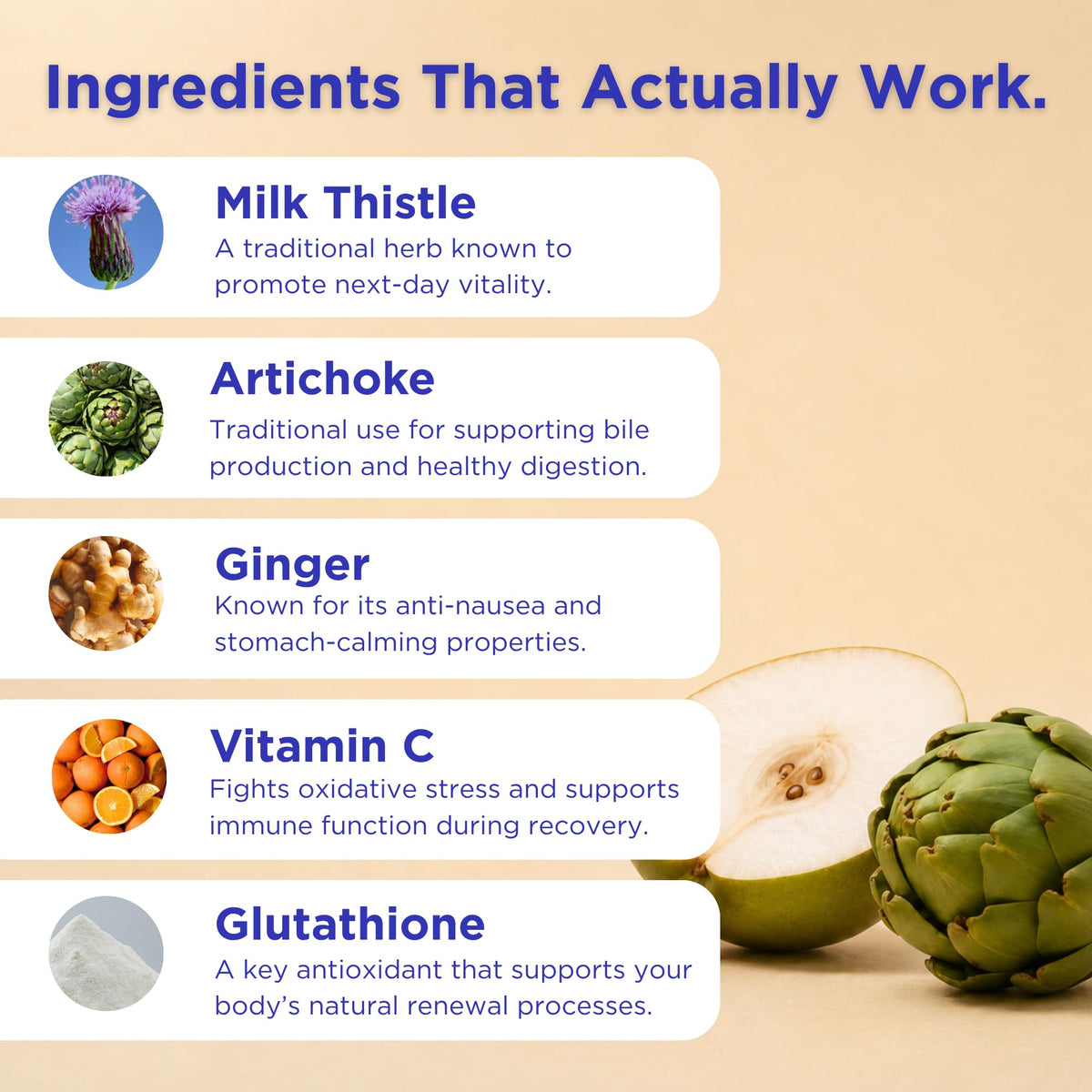 Ingredients That Actually Work.

Milk Thistle
A traditional herb known to promote next-day vitality.

Artichoke
Traditional use for supporting bile production and healthy digestion.

Ginger
Known for its anti-nausea and stomach-calming properties.

Vitamin C
Fights oxidative stress and supports immune function during recovery.

Glutathione
A key antioxidant that supports your body's natural renewal processes.